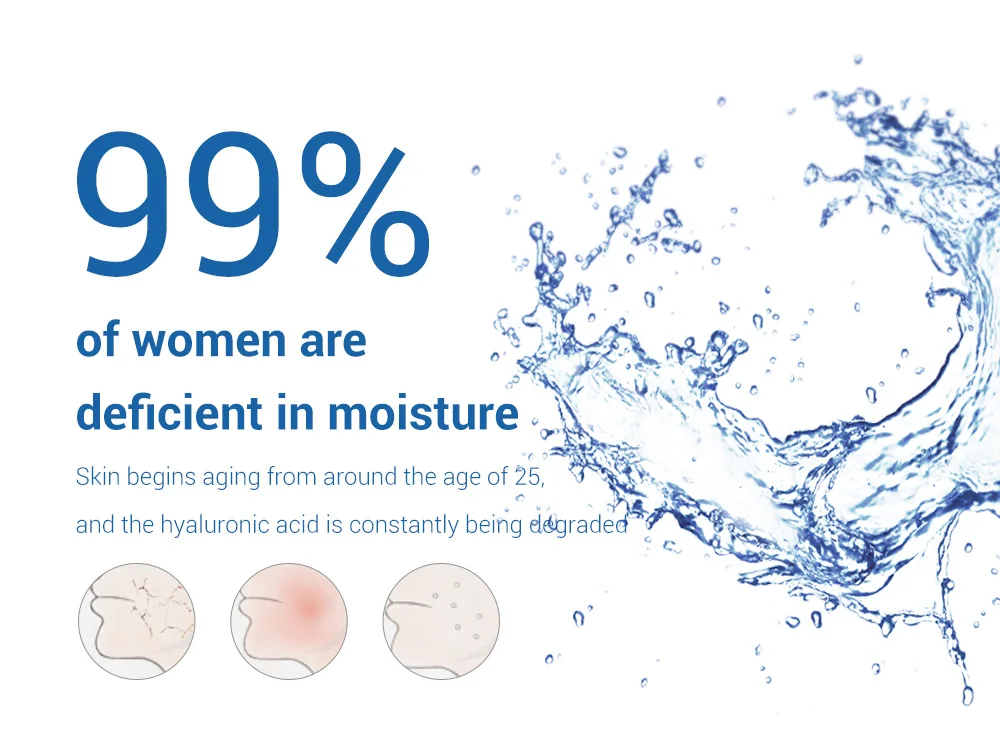 99%

of women are deficient in moisture

Skin begins aging from around the age of 25, and the hyaluronic acid is constantly being degraded